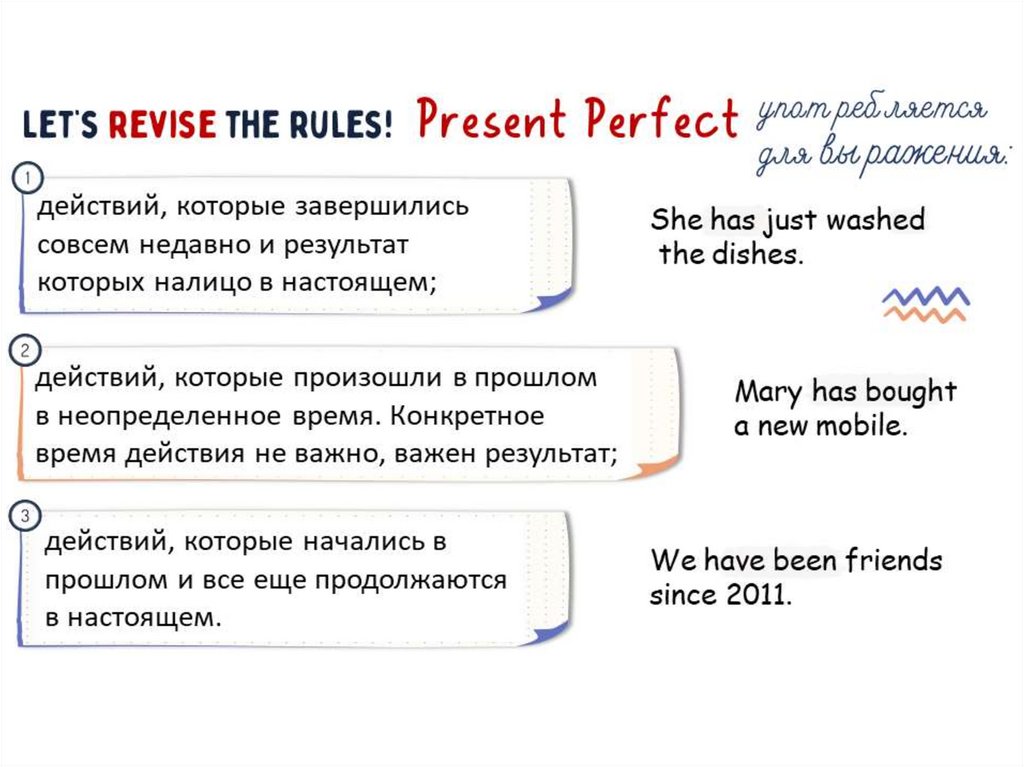 LET'S REVISE THE RULES! Present Perfect употребляется для выражения:

1
действий, которые завершились совсем недавно и результат которых налицо в настоящем;

She has just washed the dishes.

2
действий, которые произошли в прошлом в неопределенное время. Конкретное время действия не важно, важен результат;

Mary has bought a new mobile.

3
действий, которые начались в прошлом и все еще продолжаются в настоящем.

We have been friends since 2011.